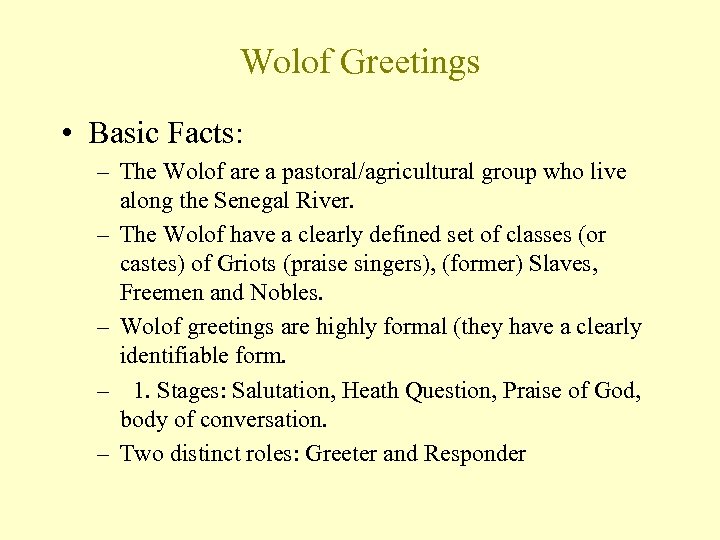 Wolof Greetings

• Basic Facts:

– The Wolof are a pastoral/agricultural group who live along the Senegal River.

– The Wolof have a clearly defined set of classes (or castes) of Griots (praise singers), (former) Slaves, Freemen and Nobles.

– Wolof greetings are highly formal (they have a clearly identifiable form.

– 1. Stages: Salutation, Heath Question, Praise of God, body of conversation.

– Two distinct roles: Greeter and Responder